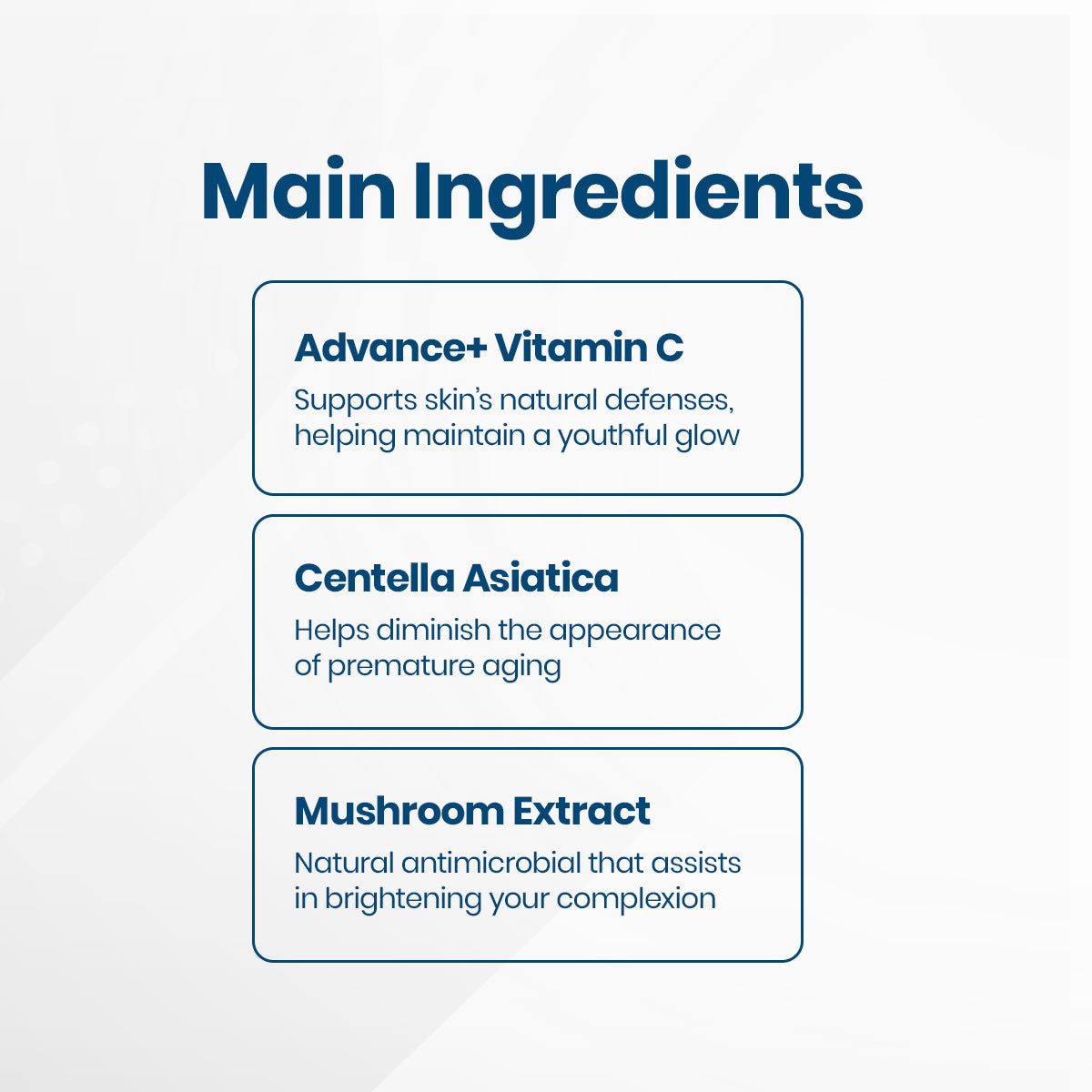 Main Ingredients

Advance+ Vitamin C
Supports skin's natural defenses, helping maintain a youthful glow

Centella Asiatica
Helps diminish the appearance of premature aging

Mushroom Extract
Natural antimicrobial that assists in brightening your complexion